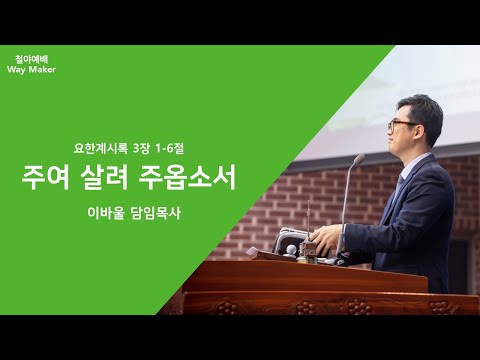 철야예배
Way Maker

요한계시록 3장 1-6절

주여 살려 주옵소서

이바울 담임목사